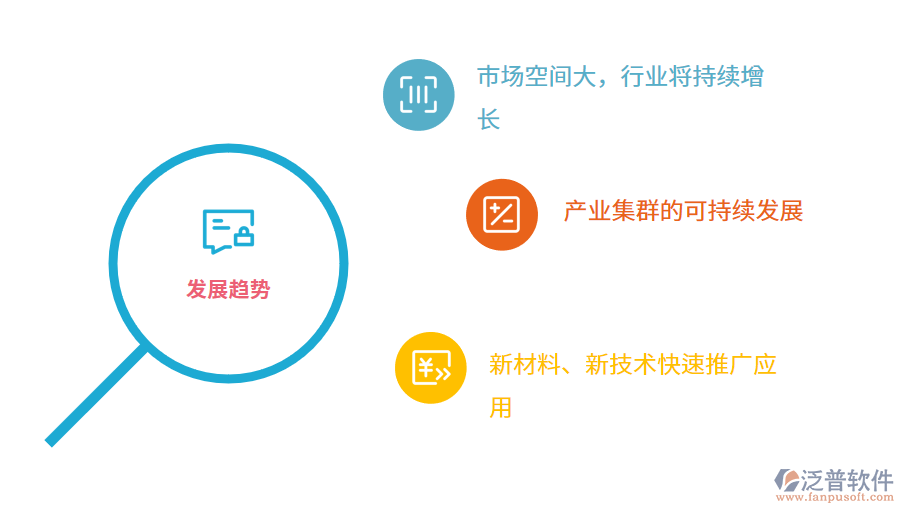 发展趋势

市场空间大，行业将持续增长

产业集群的可持续发展

新材料、新技术快速推广应用

泛普软件
www.fanpusoft.com